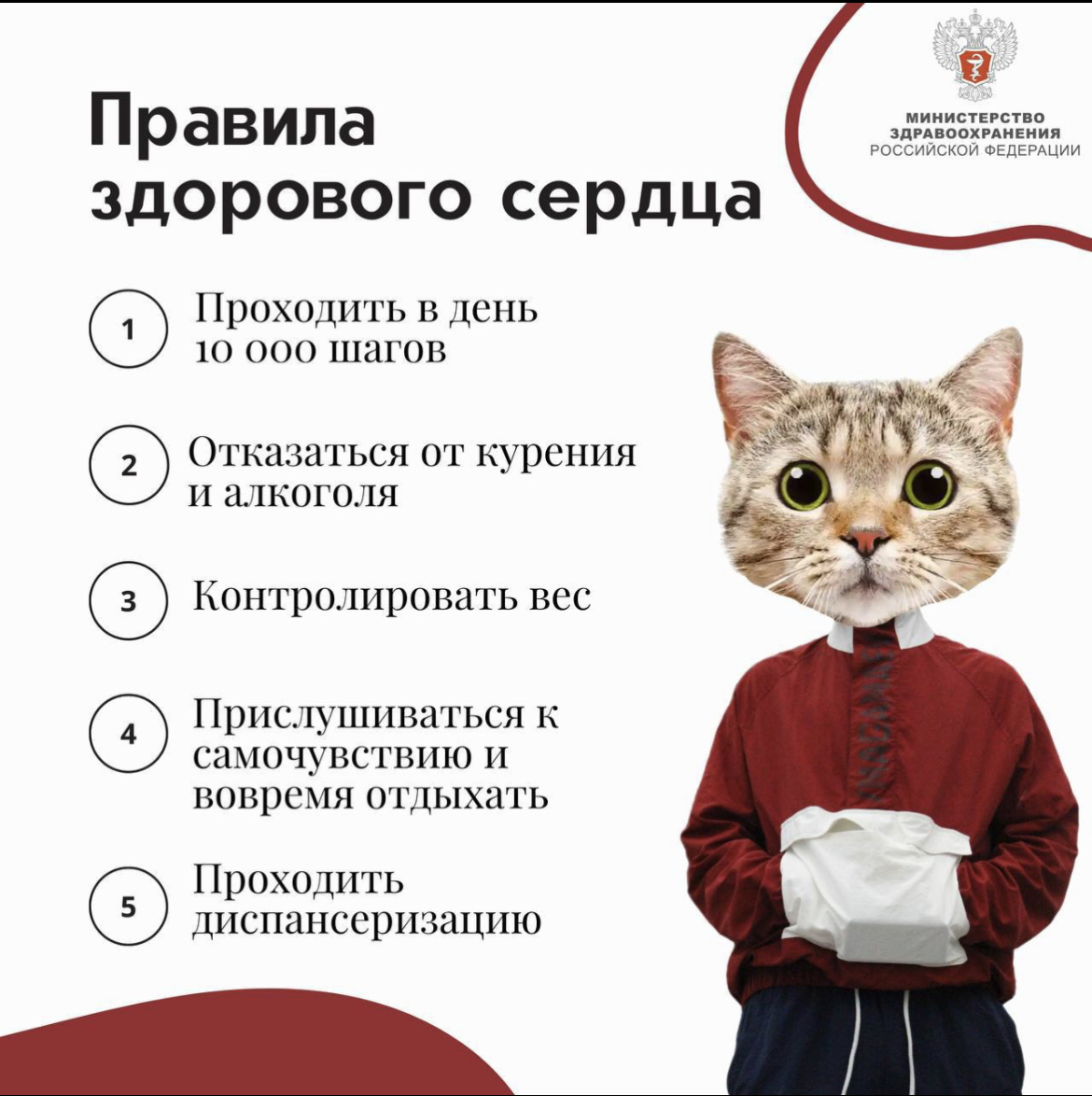 МИНИСТЕРСТВО ЗДРАВООХРАНЕНИЯ РОССИЙСКОЙ ФЕДЕРАЦИИ

Правила здорового сердца

1 Проходить в день 10 000 шагов

2 Отказаться от курения и алкоголя

3 Контролировать вес

4 Прислушиваться к самочувствию и вовремя отдыхать

5 Проходить диспансеризацию